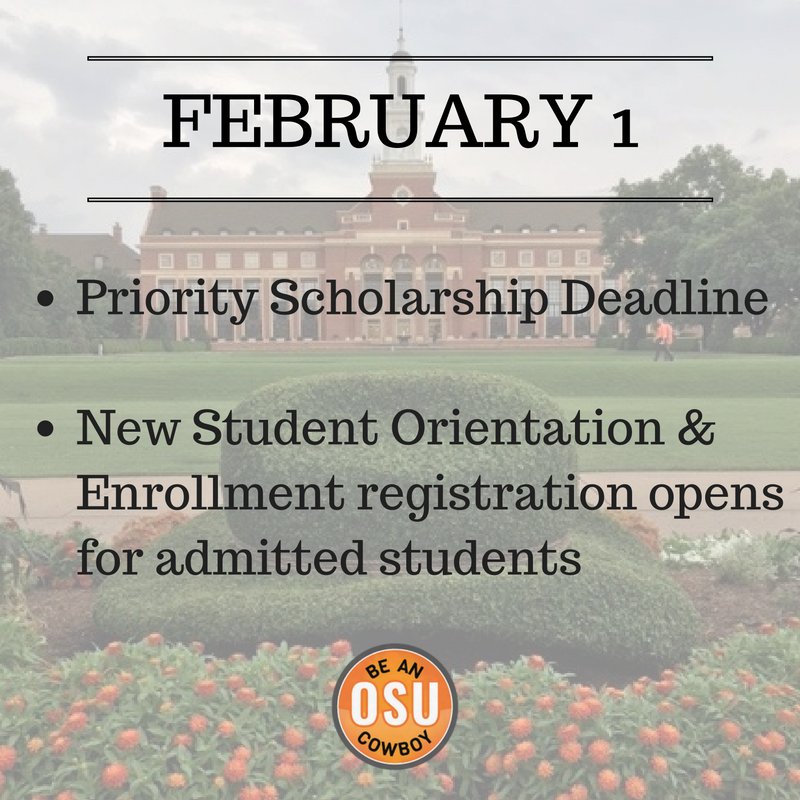 FEBRUARY 1

• Priority Scholarship Deadline

• New Student Orientation & Enrollment registration opens for admitted students

BE AN
OSU
COWBOY